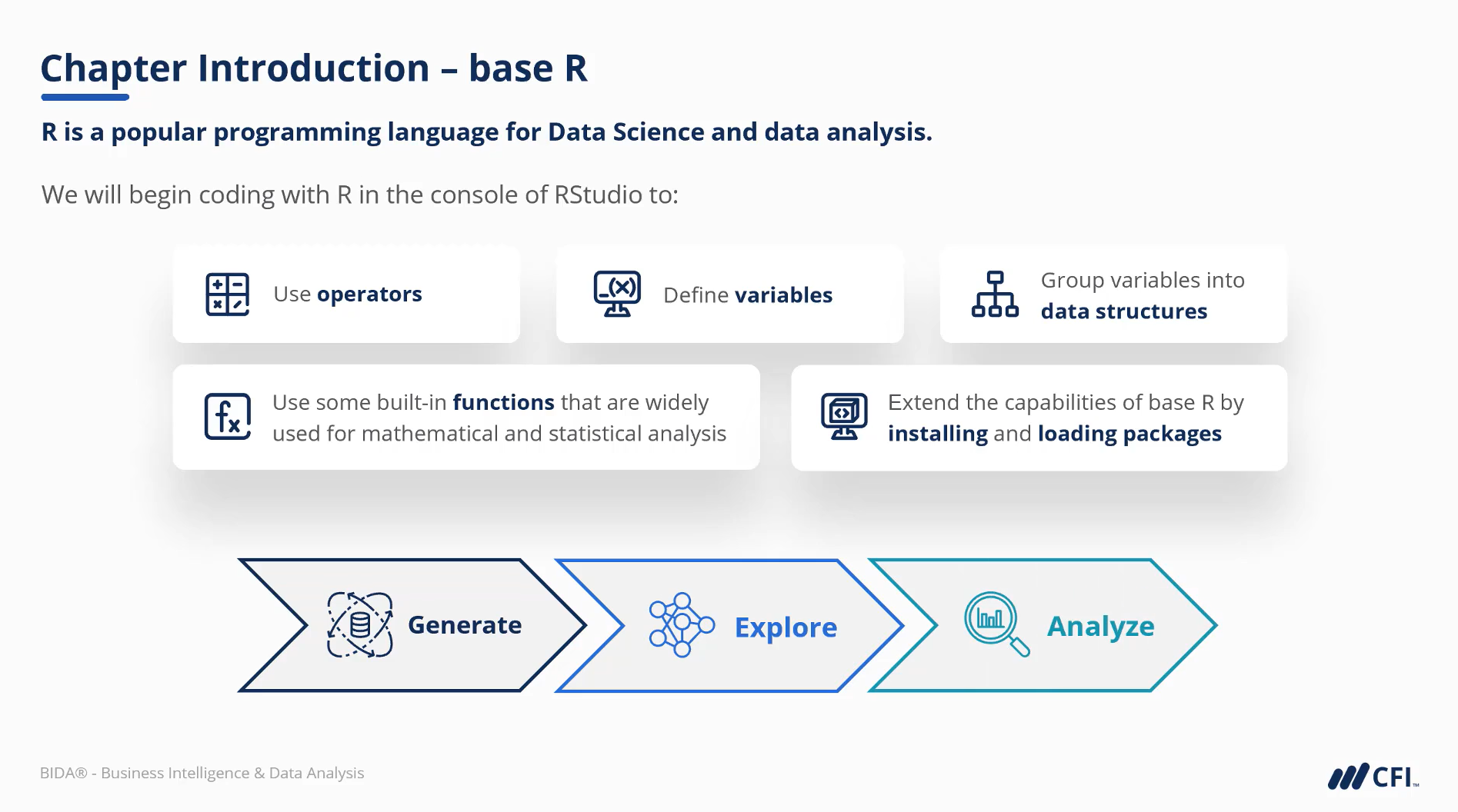 Chapter Introduction – base R

R is a popular programming language for Data Science and data analysis.

We will begin coding with R in the console of RStudio to:

Use operators

Define variables

Group variables into data structures

Use some built-in functions that are widely used for mathematical and statistical analysis

Extend the capabilities of base R by installing and loading packages

Generate

Explore

Analyze

BIDA® - Business Intelligence & Data Analysis

CFI